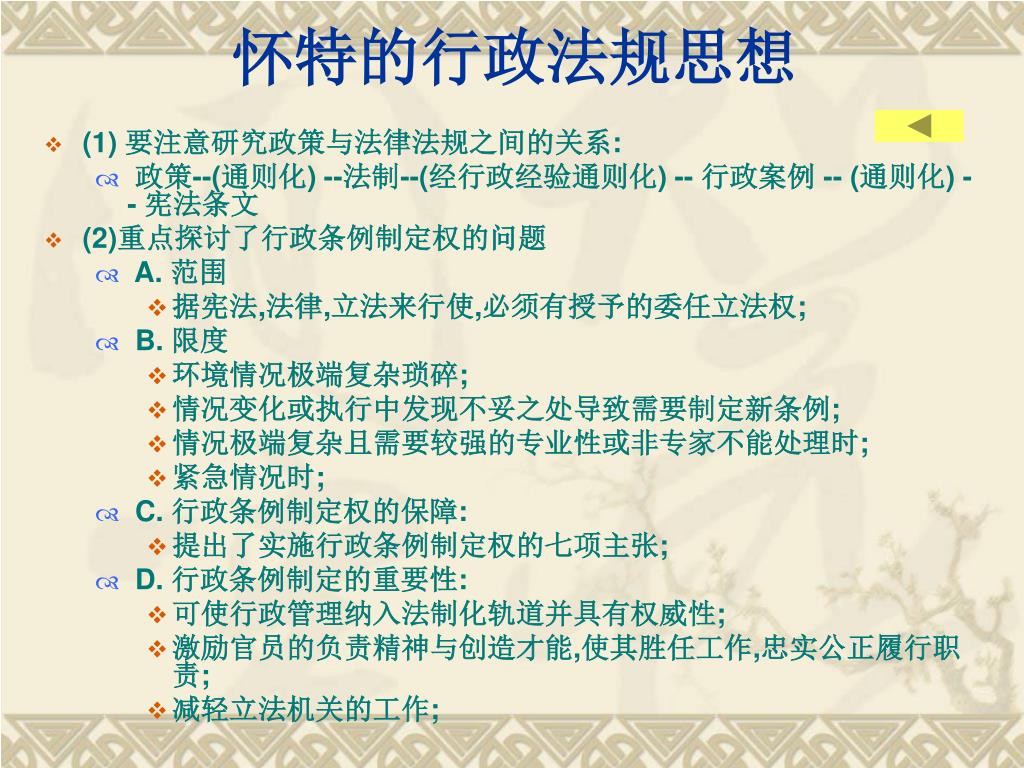 怀特的行政法规思想

(1) 要注意研究政策与法律法规之间的关系:

政策--(通则化) --法制--(经行政经验通则化) -- 行政案例 -- (通则化) -- 宪法条文

(2)重点探讨了行政条例制定权的问题

A. 范围

据宪法,法律,立法来行使,必须有授予的委任立法权;

B. 限度

环境情况极端复杂琐碎;

情况变化或执行中发现不妥之处导致需要制定新条例;

情况极端复杂且需要较强的专业性或非专家不能处理时;

紧急情况时;

C. 行政条例制定权的保障:

提出了实施行政条例制定权的七项主张;

D. 行政条例制定的重要性:

可使行政管理纳入法制化轨道并具有权威性;

激励官员的负责精神与创造才能,使其胜任工作,忠实公正履行职责;

减轻立法机关的工作;